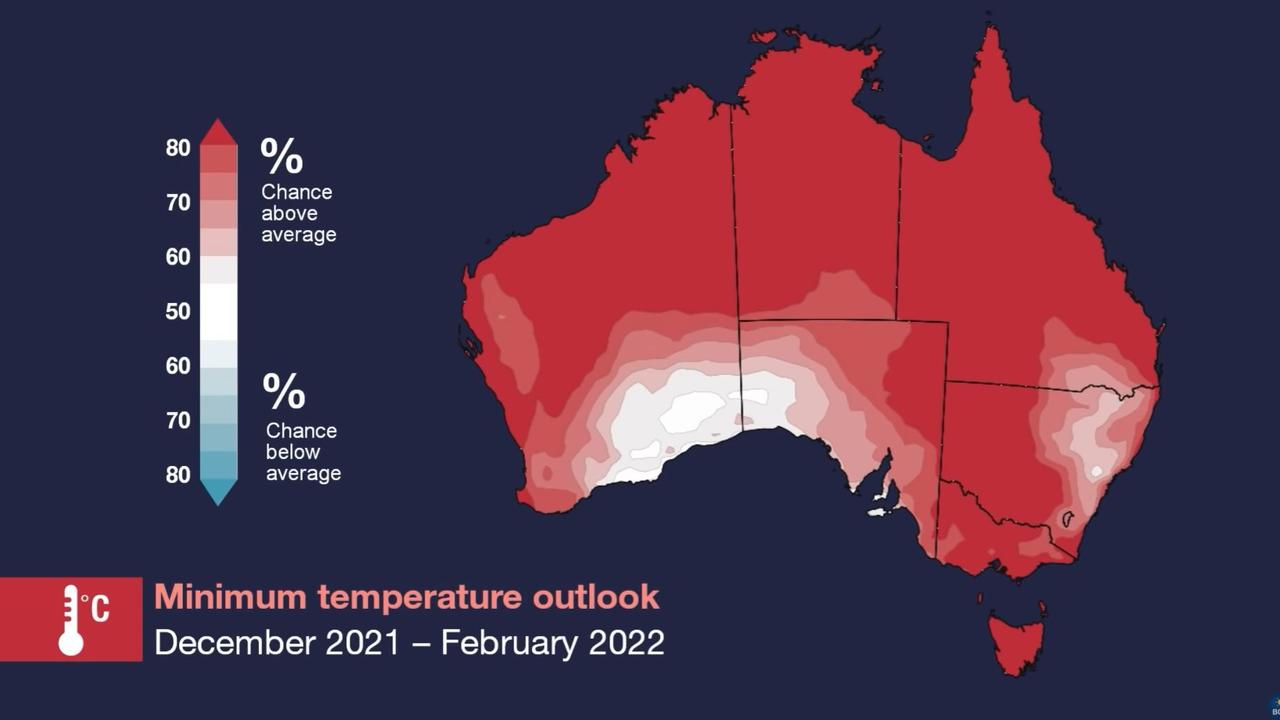 80
70
60
50
60
70
80

%
Chance above average

%
Chance below average

°C

Minimum temperature outlook
December 2021 – February 2022